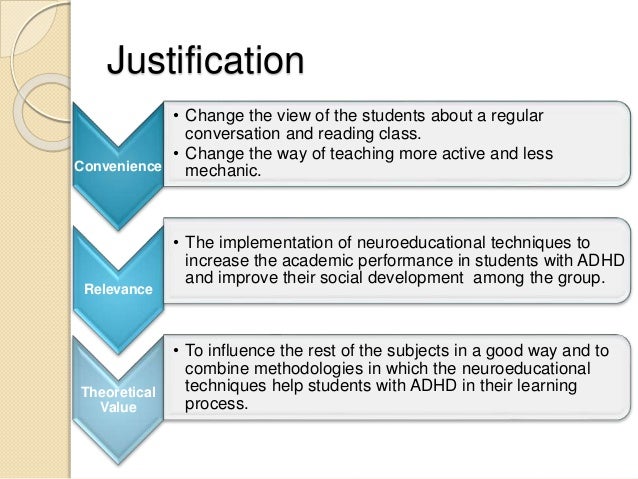 Justification

Convenience

• Change the view of the students about a regular conversation and reading class.
• Change the way of teaching more active and less mechanic.

Relevance

• The implementation of neuroeducational techniques to increase the academic performance in students with ADHD and improve their social development among the group.

Theoretical Value

• To influence the rest of the subjects in a good way and to combine methodologies in which the neuroeducational techniques help students with ADHD in their learning process.